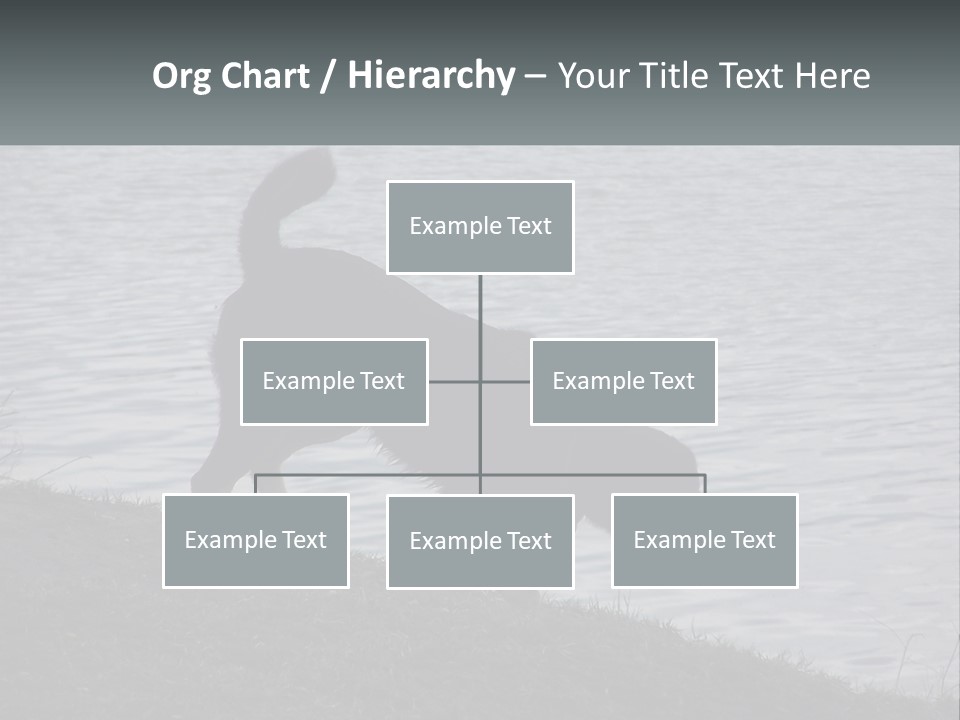 Org Chart / Hierarchy – Your Title Text Here

Example Text

Example Text

Example Text

Example Text

Example Text

Example Text